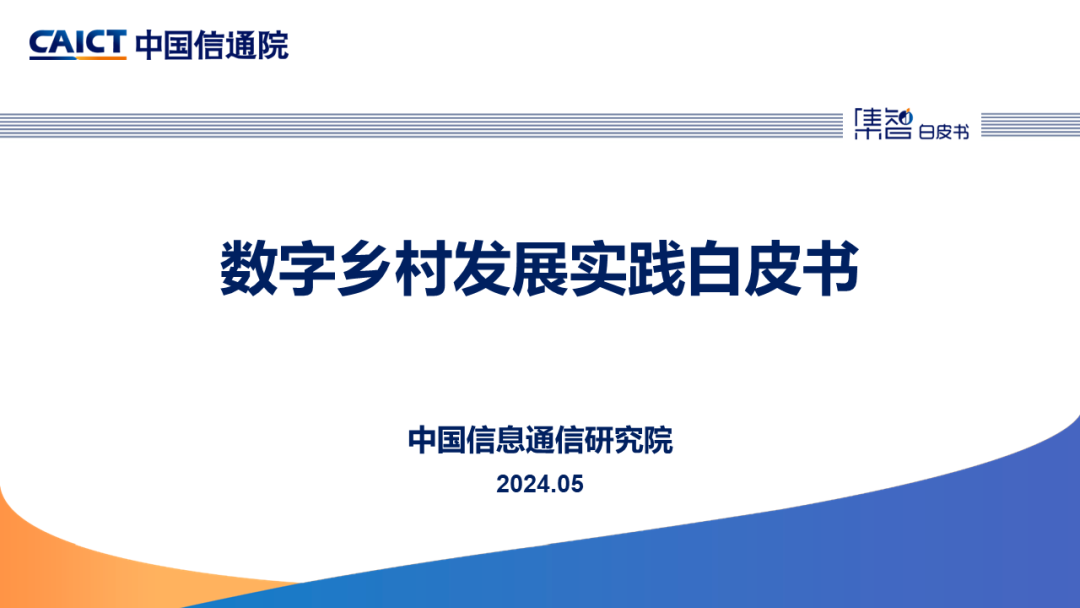 CAICT 中国信通院

集智 白皮书

数字乡村发展实践白皮书

中国信息通信研究院

2024.05